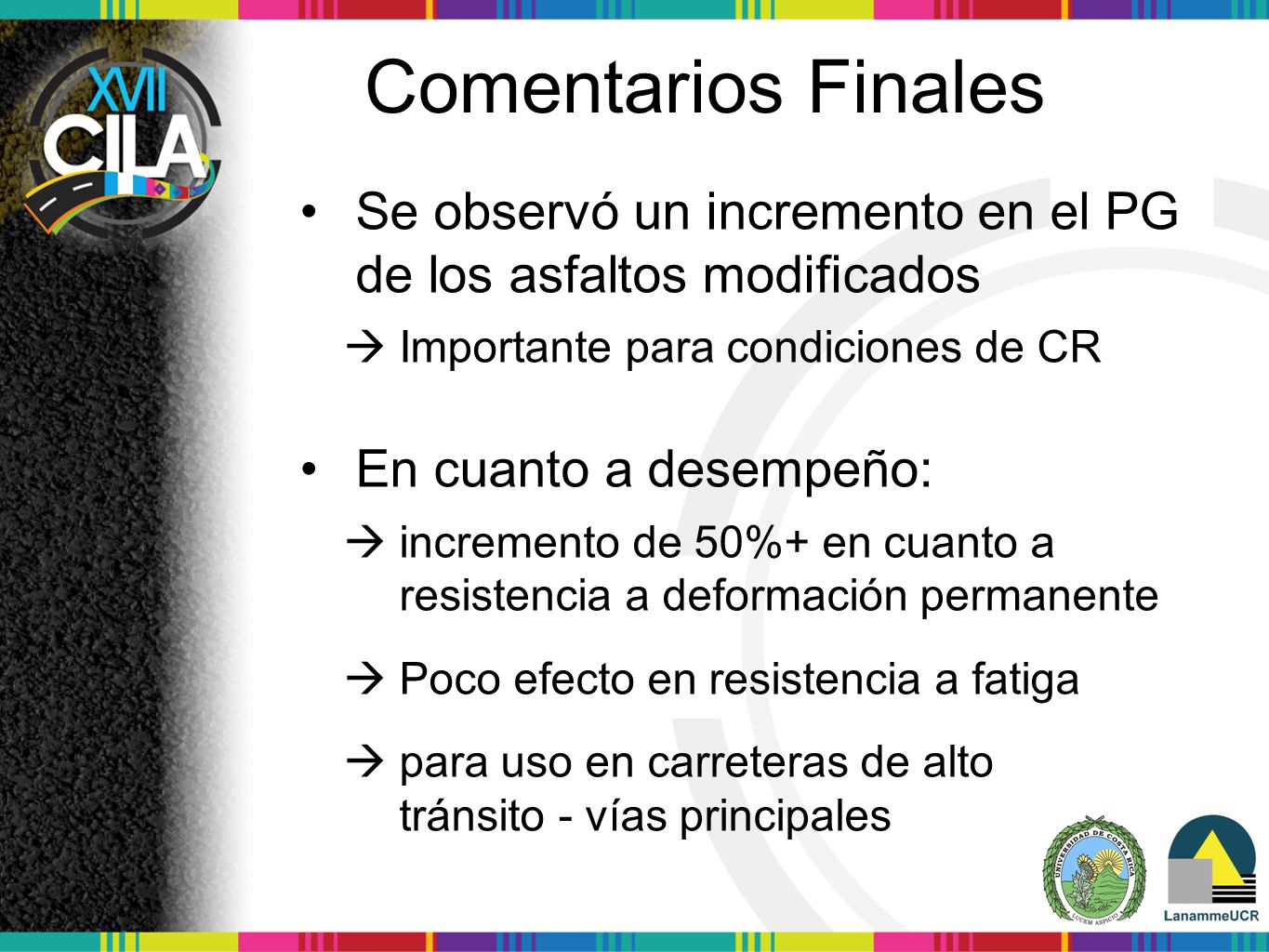 XVII
CILA

Comentarios Finales

• Se observó un incremento en el PG de los asfaltos modificados

→ Importante para condiciones de CR

• En cuanto a desempeño:

→ incremento de 50%+ en cuanto a resistencia a deformación permanente

→ Poco efecto en resistencia a fatiga

→ para uso en carreteras de alto tránsito - vías principales

UNIVERSIDAD DE COSTA RICA
LUCEM ASPICIO

LanammeUCR